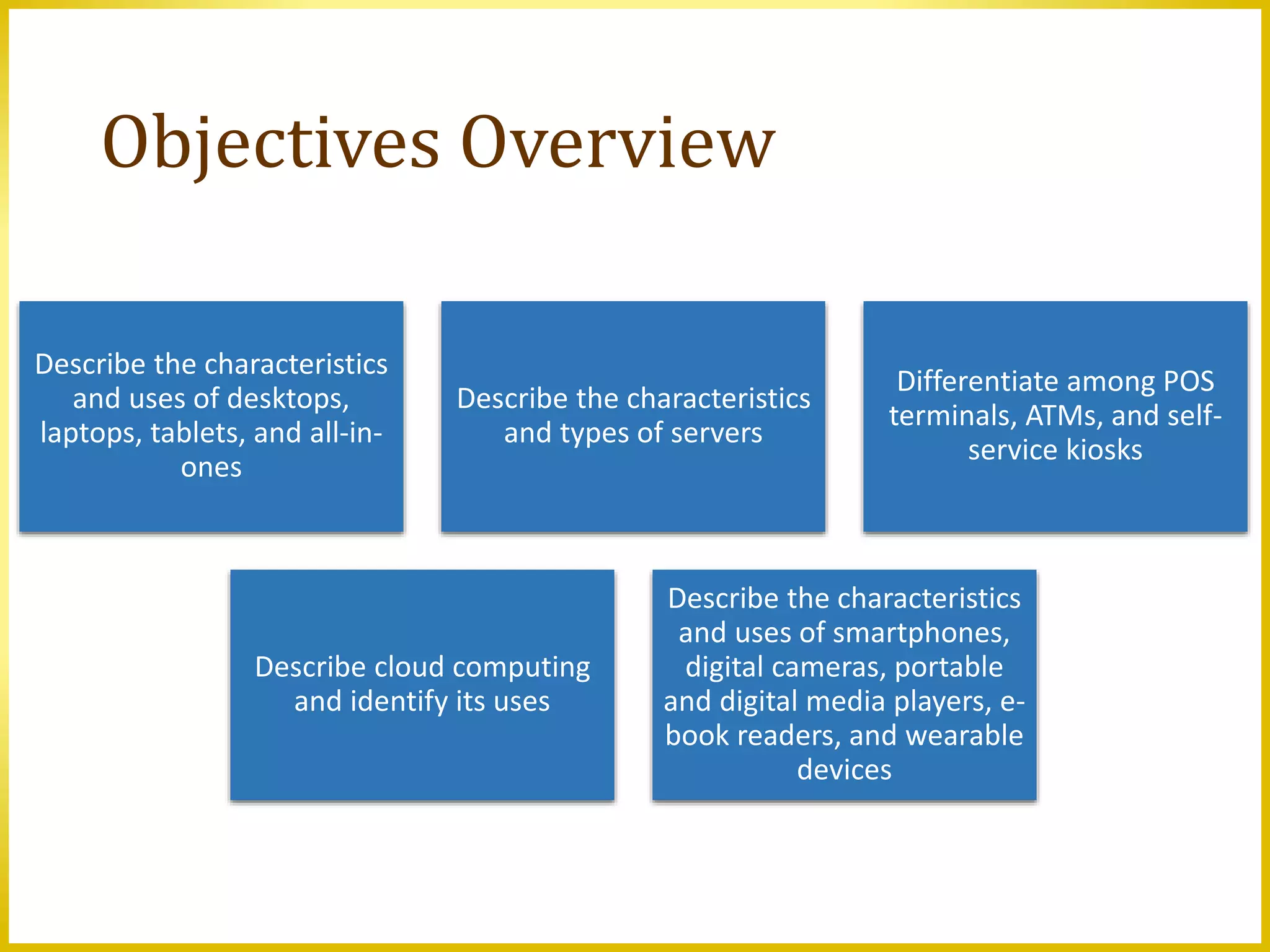 Objectives Overview

Describe the characteristics and uses of desktops, laptops, tablets, and all-in-ones

Describe the characteristics and types of servers

Differentiate among POS terminals, ATMs, and self-service kiosks

Describe cloud computing and identify its uses

Describe the characteristics and uses of smartphones, digital cameras, portable and digital media players, e-book readers, and wearable devices